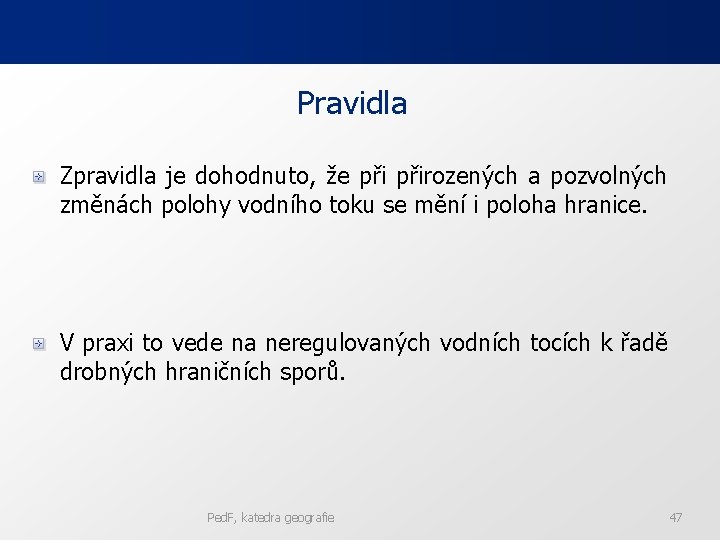 Pravidla

Zpravidla je dohodnuto, že při přirozených a pozvolných změnách polohy vodního toku se mění i poloha hranice.

V praxi to vede na neregulovaných vodních tocích k řadě drobných hraničních sporů.

PedF, katedra geografie

47